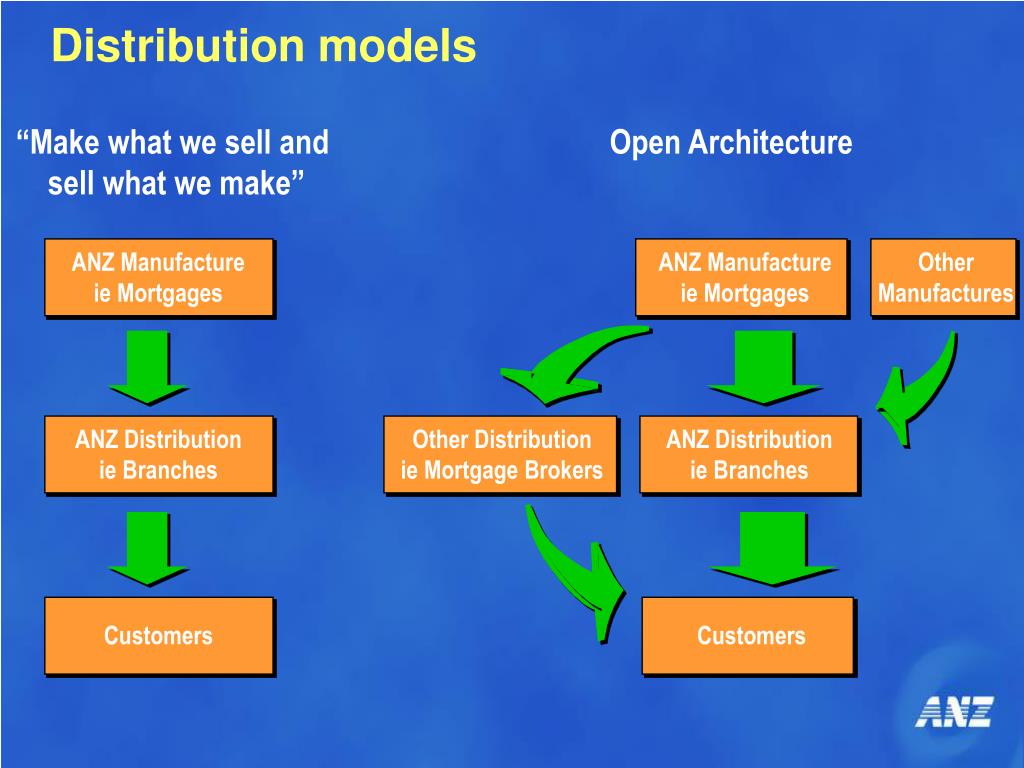 Distribution models

“Make what we sell and sell what we make”

ANZ Manufacture
ie Mortgages

ANZ Distribution
ie Branches

Customers

Open Architecture

ANZ Manufacture
ie Mortgages

Other
Manufactures

Other Distribution
ie Mortgage Brokers

ANZ Distribution
ie Branches

Customers

ANZ